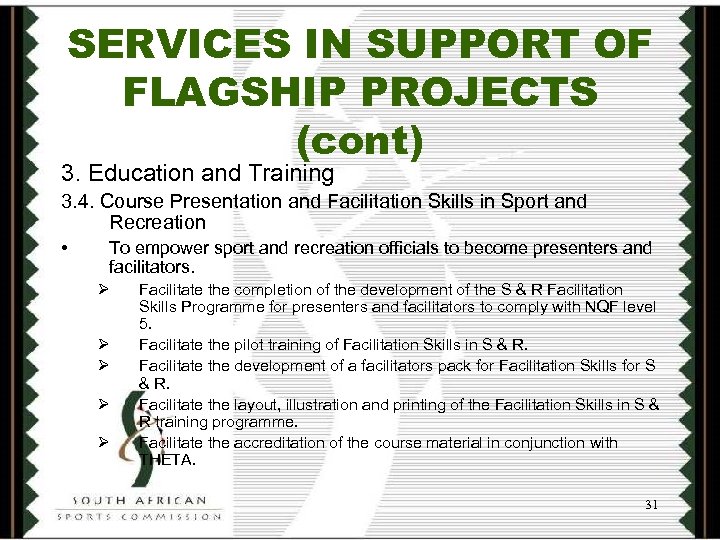 SERVICES IN SUPPORT OF FLAGSHIP PROJECTS (cont)

3. Education and Training

3.4. Course Presentation and Facilitation Skills in Sport and Recreation

• To empower sport and recreation officials to become presenters and facilitators.

➢ Facilitate the completion of the development of the S & R Facilitation Skills Programme for presenters and facilitators to comply with NQF level 5.

➢ Facilitate the pilot training of Facilitation Skills in S & R.

➢ Facilitate the development of a facilitators pack for Facilitation Skills for S & R.

➢ Facilitate the layout, illustration and printing of the Facilitation Skills in S & R training programme.

➢ Facilitate the accreditation of the course material in conjunction with THETA.

SOUTH AFRICAN
SPORTS COMMISSION

31